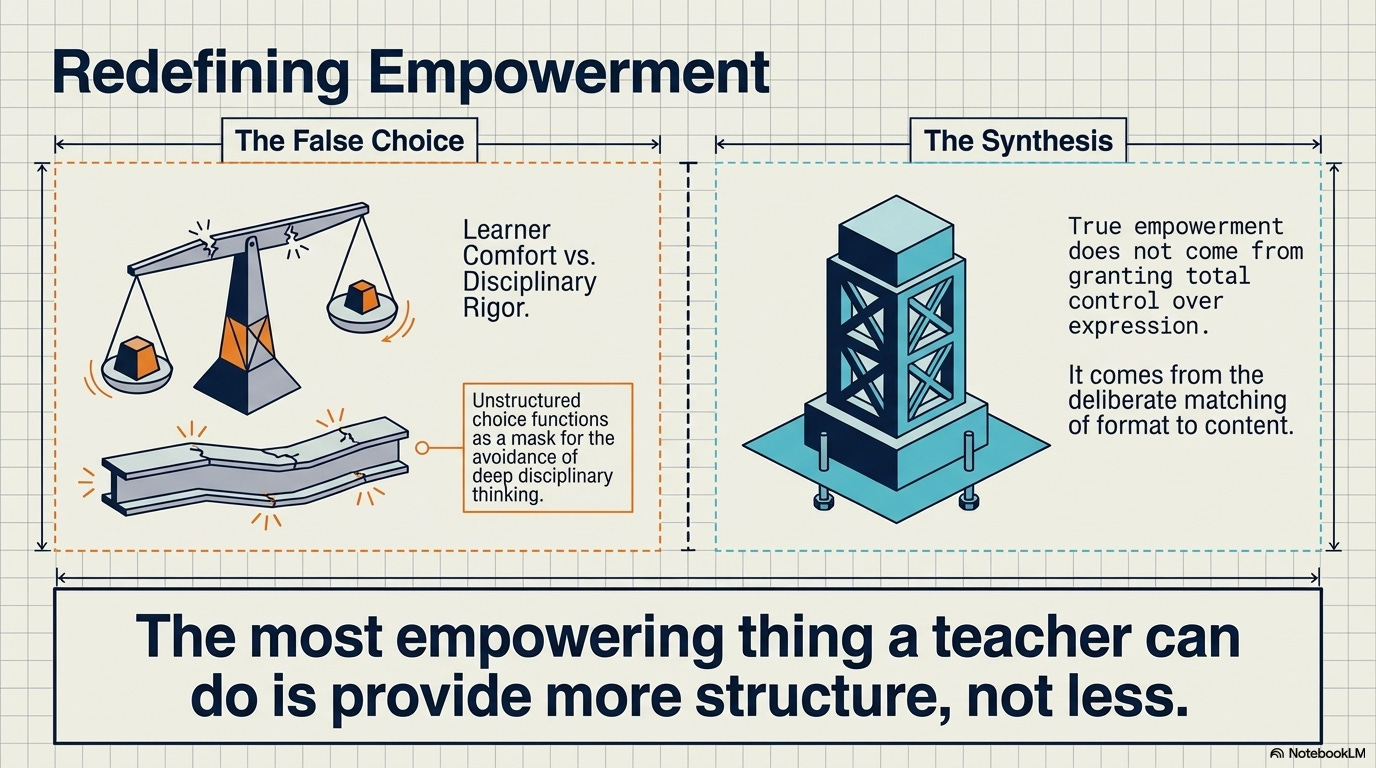 Redefining Empowerment

The False Choice

Learner Comfort vs. Disciplinary Rigor.

Unstructured choice functions as a mask for the avoidance of deep disciplinary thinking.

The Synthesis

True empowerment does not come from granting total control over expression.

It comes from the deliberate matching of format to content.

The most empowering thing a teacher can do is provide more structure, not less.

NotebookLM